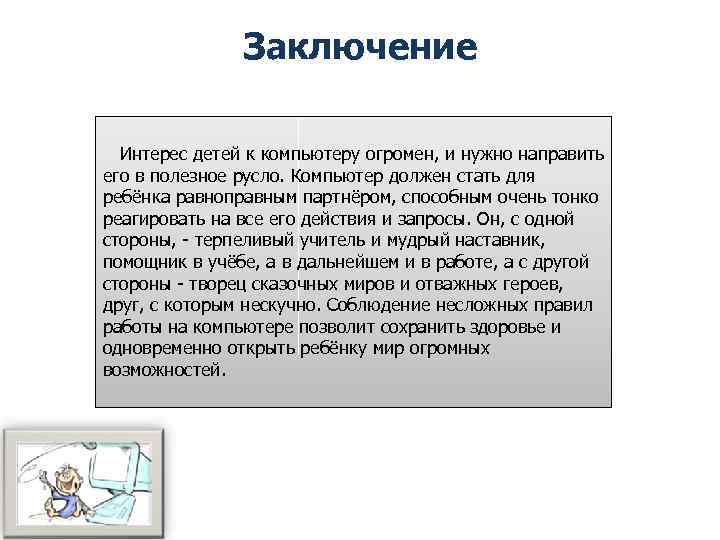 Заключение

Интерес детей к компьютеру огромен, и нужно направить его в полезное русло. Компьютер должен стать для ребёнка равноправным партнёром, способным очень тонко реагировать на все его действия и запросы. Он, с одной стороны, - терпеливый учитель и мудрый наставник, помощник в учёбе, а в дальнейшем и в работе, а с другой стороны - творец сказочных миров и отважных героев, друг, с которым нескучно. Соблюдение несложных правил работы на компьютере позволит сохранить здоровье и одновременно открыть ребёнку мир огромных возможностей.